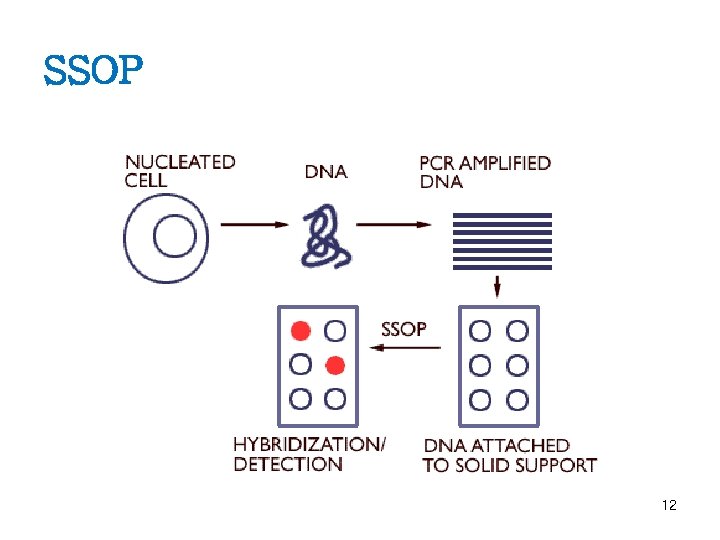 SSOP

NUCLEATED CELL

DNA

PCR AMPLIFIED DNA

SSOP

HYBRIDIZATION/ DETECTION

DNA ATTACHED TO SOLID SUPPORT

12